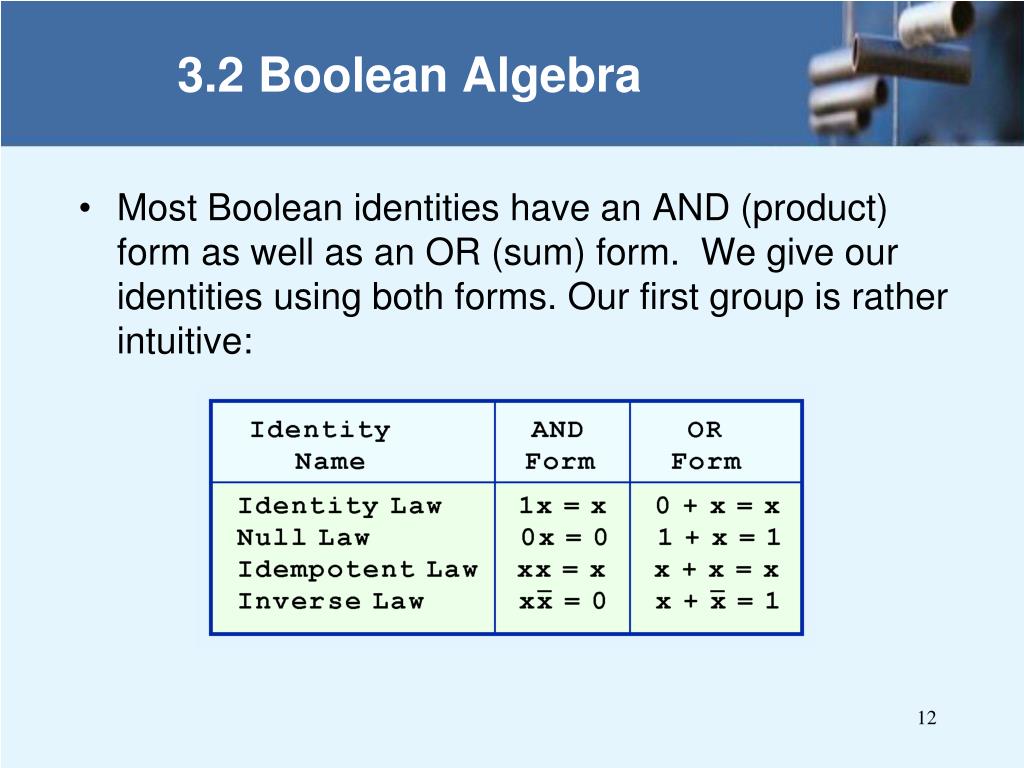 3.2 Boolean Algebra

• Most Boolean identities have an AND (product) form as well as an OR (sum) form. We give our identities using both forms. Our first group is rather intuitive:

| Identity Name | AND Form | OR Form |
|---|---|---|
| Identity Law | $1x = x$ | $0 + x = x$ |
| Null Law | $0x = 0$ | $1 + x = 1$ |
| Idempotent Law | $xx = x$ | $x + x = x$ |
| Inverse Law | $x\overline{x} = 0$ | $x + \overline{x} = 1$ |

12